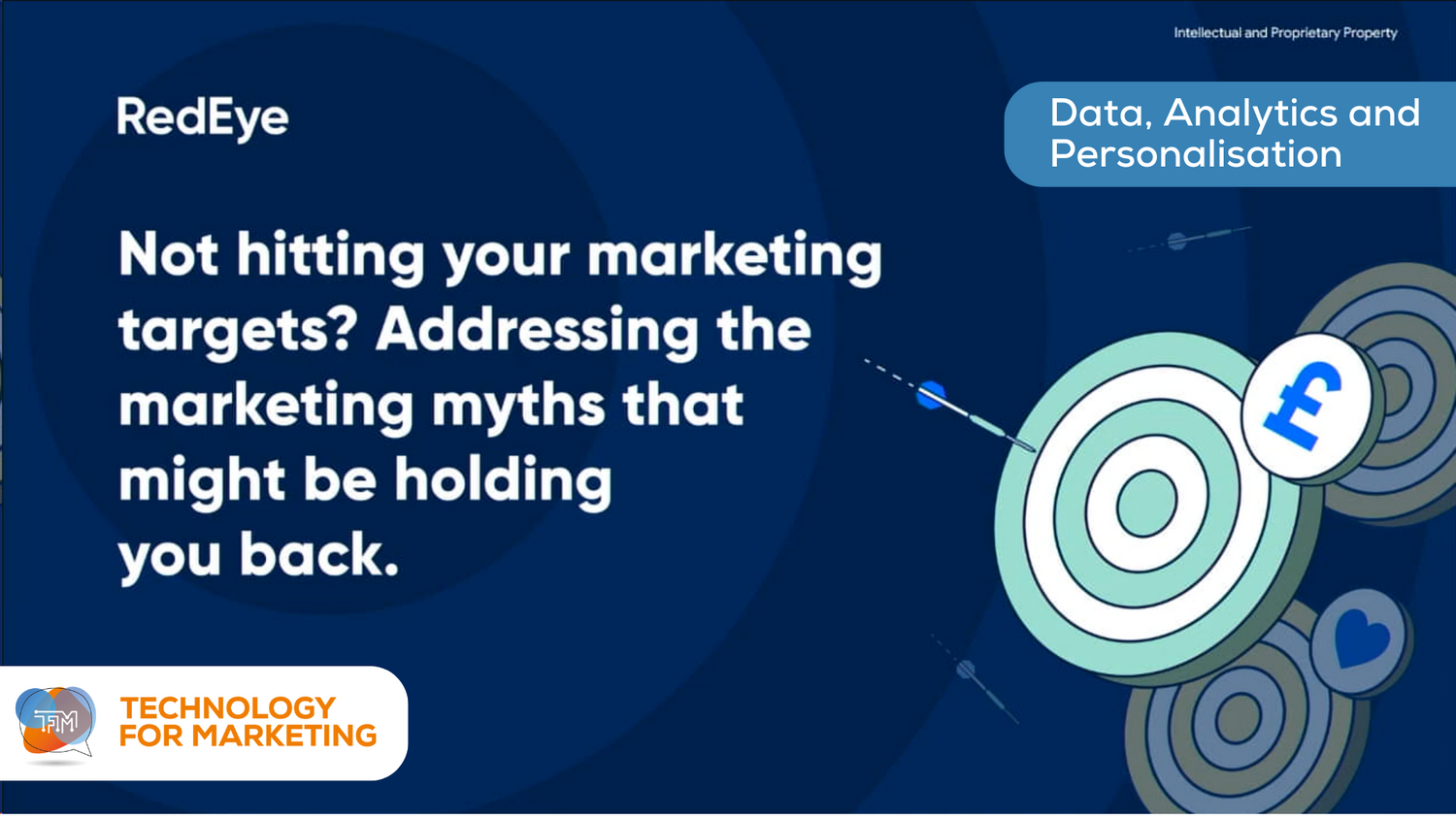 Intellectual and Proprietary Property

RedEye

Data, Analytics and Personalisation

Not hitting your marketing targets? Addressing the marketing myths that might be holding you back.

£

TFM

TECHNOLOGY FOR MARKETING